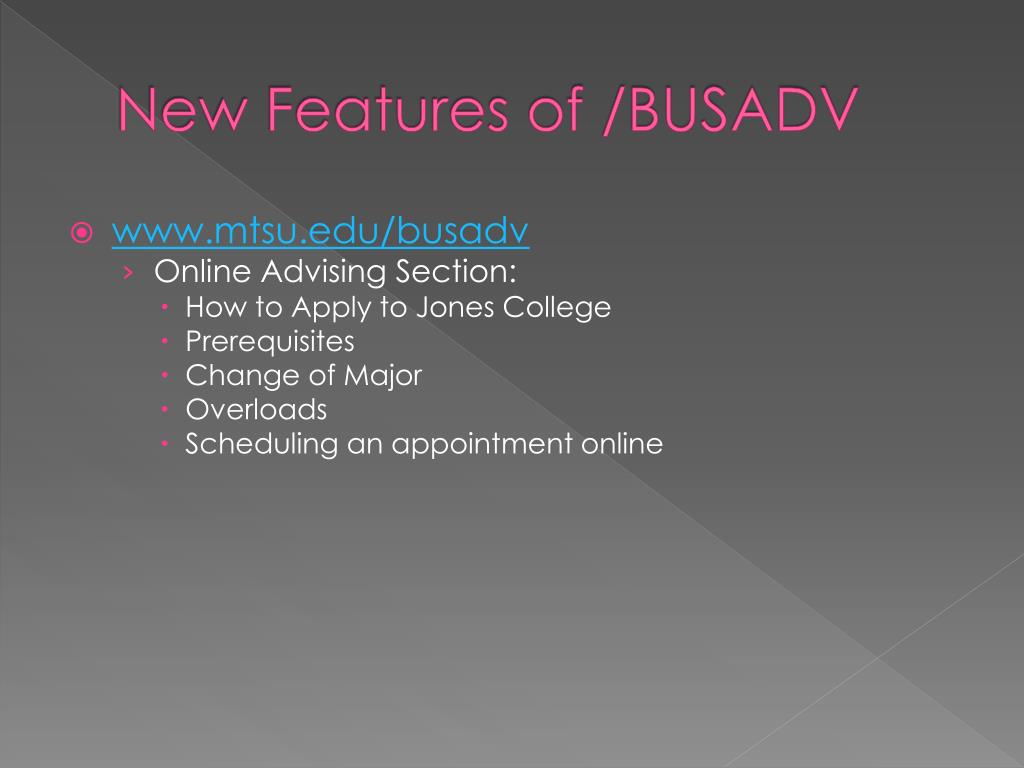 New Features of /BUSADV

www.mtsu.edu/busadv
Online Advising Section:
How to Apply to Jones College
Prerequisites
Change of Major
Overloads
Scheduling an appointment online